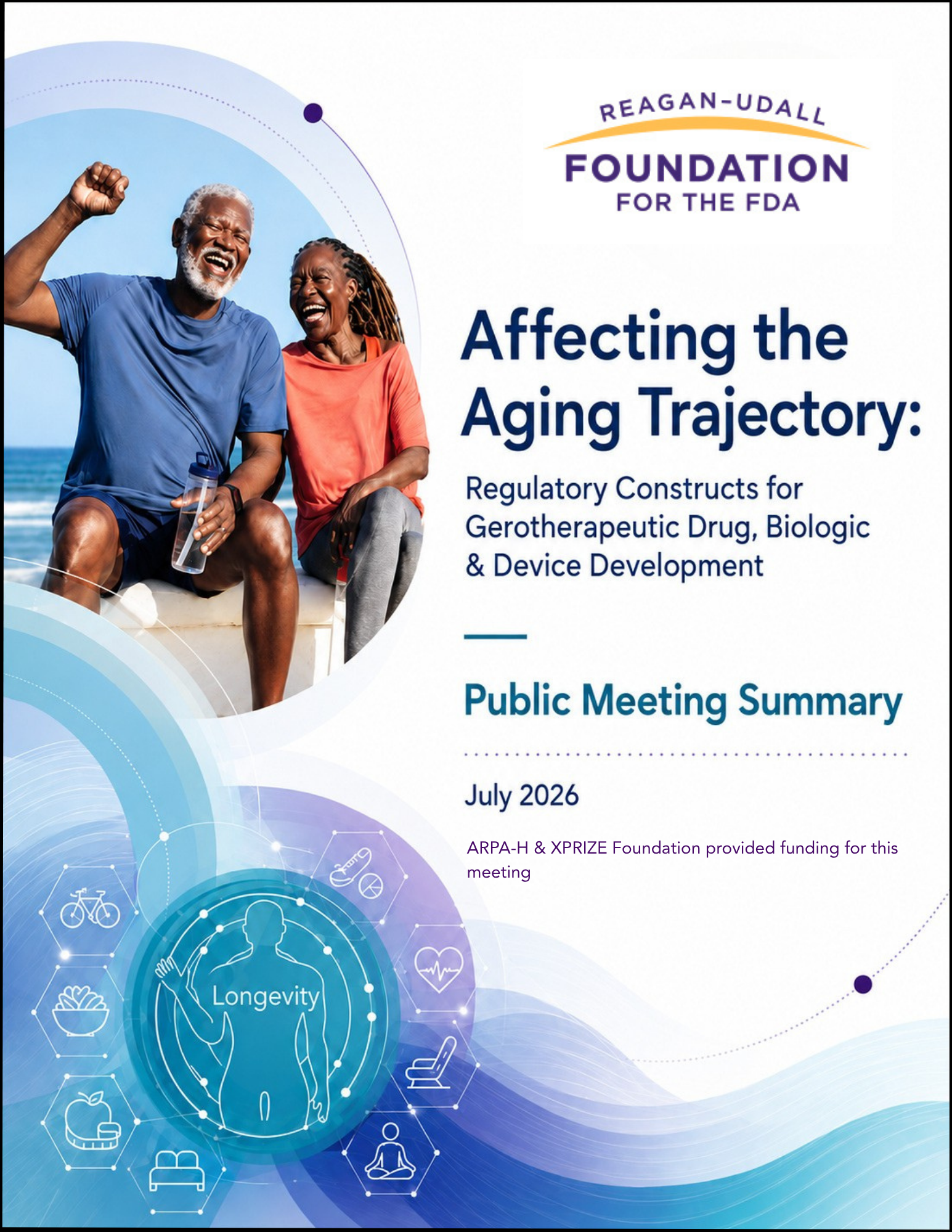 REAGAN-UDALL
FOUNDATION
FOR THE FDA

Affecting the Aging Trajectory:

Regulatory Constructs for Gerotherapeutic Drug, Biologic & Device Development

Public Meeting Summary

July 2026

ARPA-H & XPRIZE Foundation provided funding for this meeting

Longevity